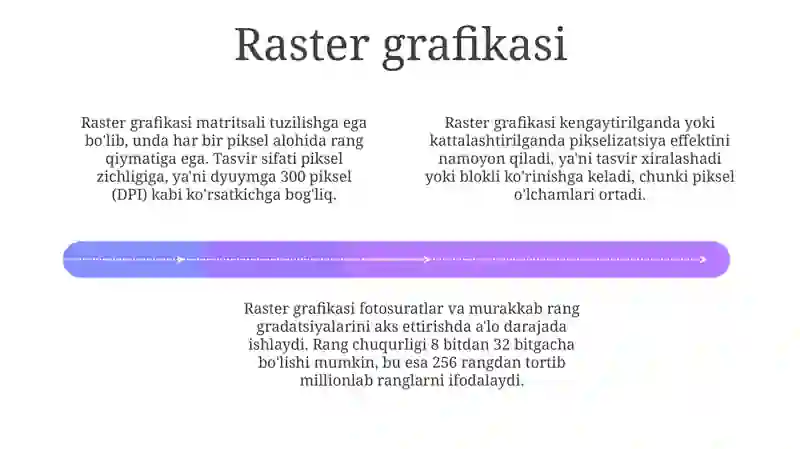 Raster grafikasi

Raster grafikasi matritsali tuzilishga ega bo'lib, unda har bir piksel alohida rang qiymatiga ega. Tasvir sifati piksel zichligiga, ya'ni dyuymga 300 piksel (DPI) kabi ko'rsatkichga bog'liq.

Raster grafikasi kengaytirilganda yoki kattalashtirilganda pikselizatsiya effektini namoyon qiladi, ya'ni tasvir xiralashadi yoki blokli ko'rinishga keladi, chunki piksel o'lchamlari ortadi.

Raster grafikasi fotosuratlar va murakkab rang gradatsiyalarini aks ettirishda a'lo darajada ishlaydi. Rang chuqurligi 8 bitdan 32 bitgacha bo'lishi mumkin, bu esa 256 rangdan tortib millionlab ranglarni ifodalaydi.